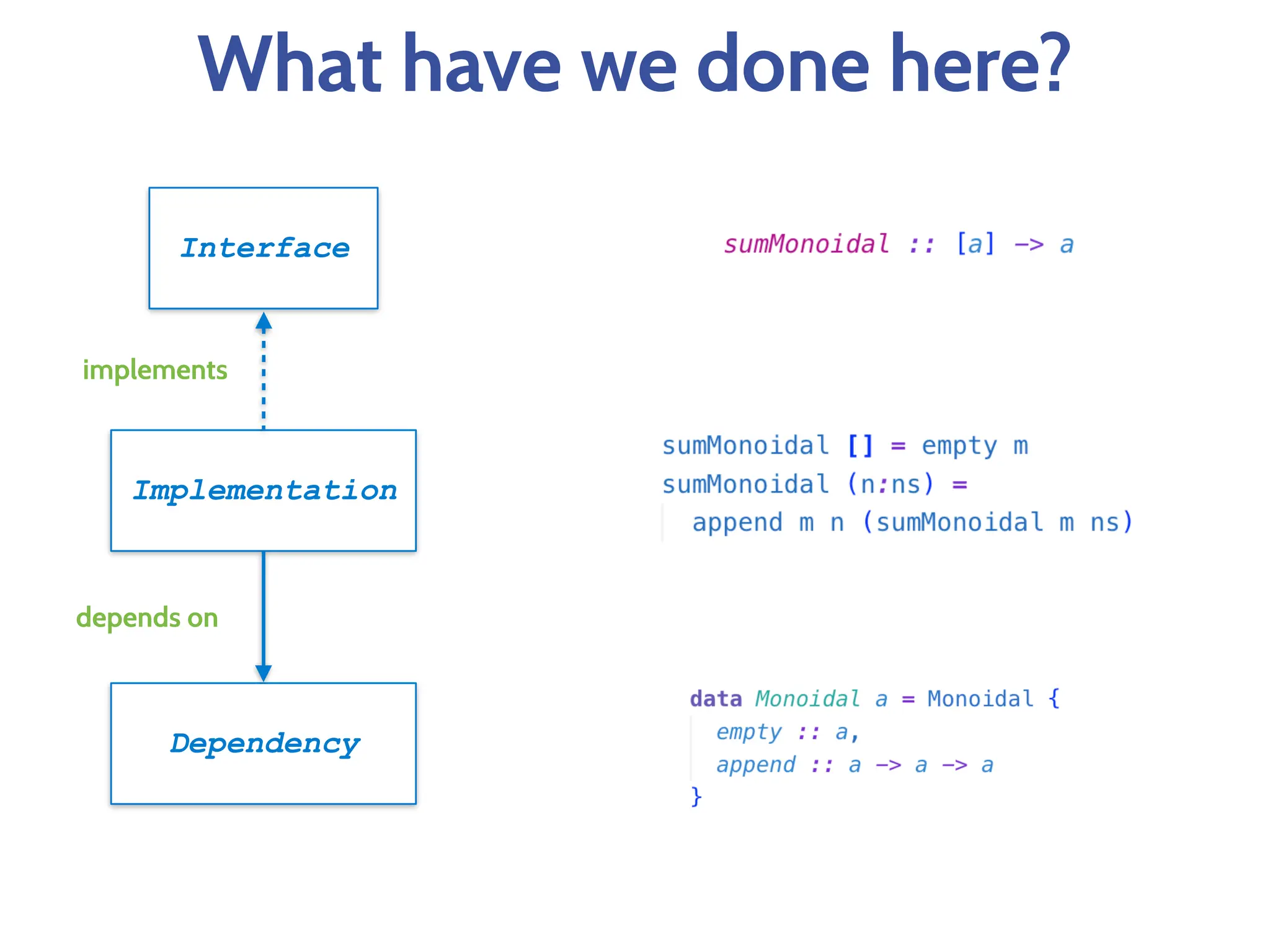 What have we done here?

Interface

implements

Implementation

depends on

Dependency

sumMonoidal :: [a] -> a

sumMonoidal [] = empty m
sumMonoidal (n:ns) =
  append m n (sumMonoidal m ns)

data Monoidal a = Monoidal {
  empty :: a,
  append :: a -> a -> a
}